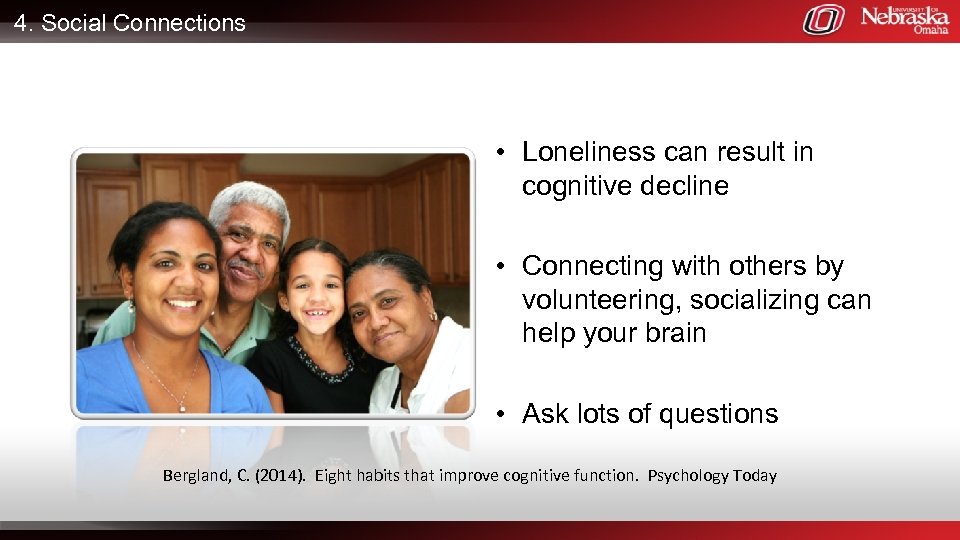 4. Social Connections

UNIVERSITY OF Nebraska Omaha

• Loneliness can result in cognitive decline

• Connecting with others by volunteering, socializing can help your brain

• Ask lots of questions

Bergland, C. (2014). Eight habits that improve cognitive function. Psychology Today